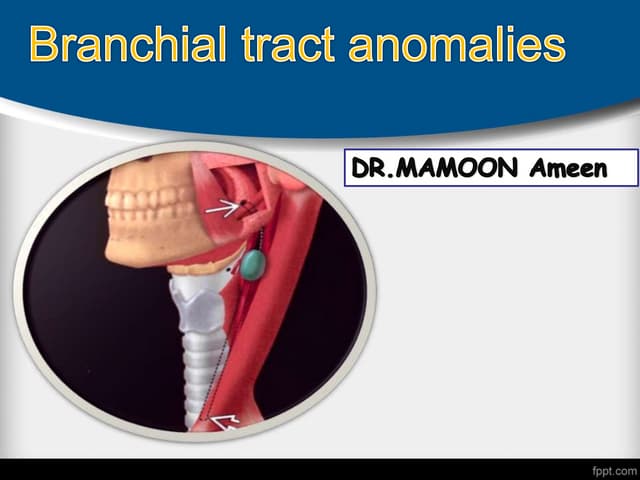 Branchial tract anomalies

DR.MAMOON Ameen

fppt.com